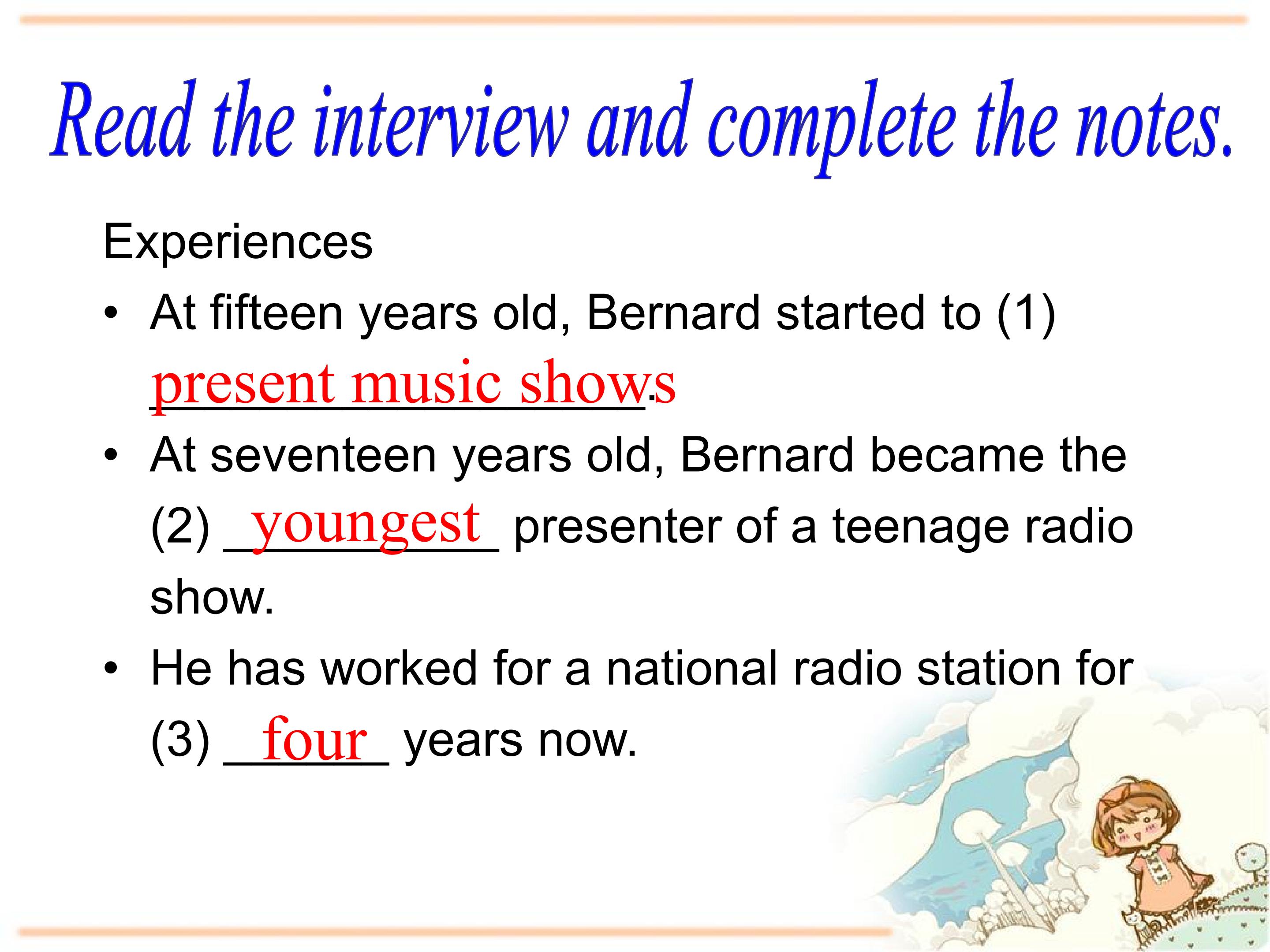 Read the interview and complete the notes.

Experiences

• At fifteen years old, Bernard started to (1) present music shows.
• At seventeen years old, Bernard became the (2) youngest presenter of a teenage radio show.
• He has worked for a national radio station for (3) four years now.